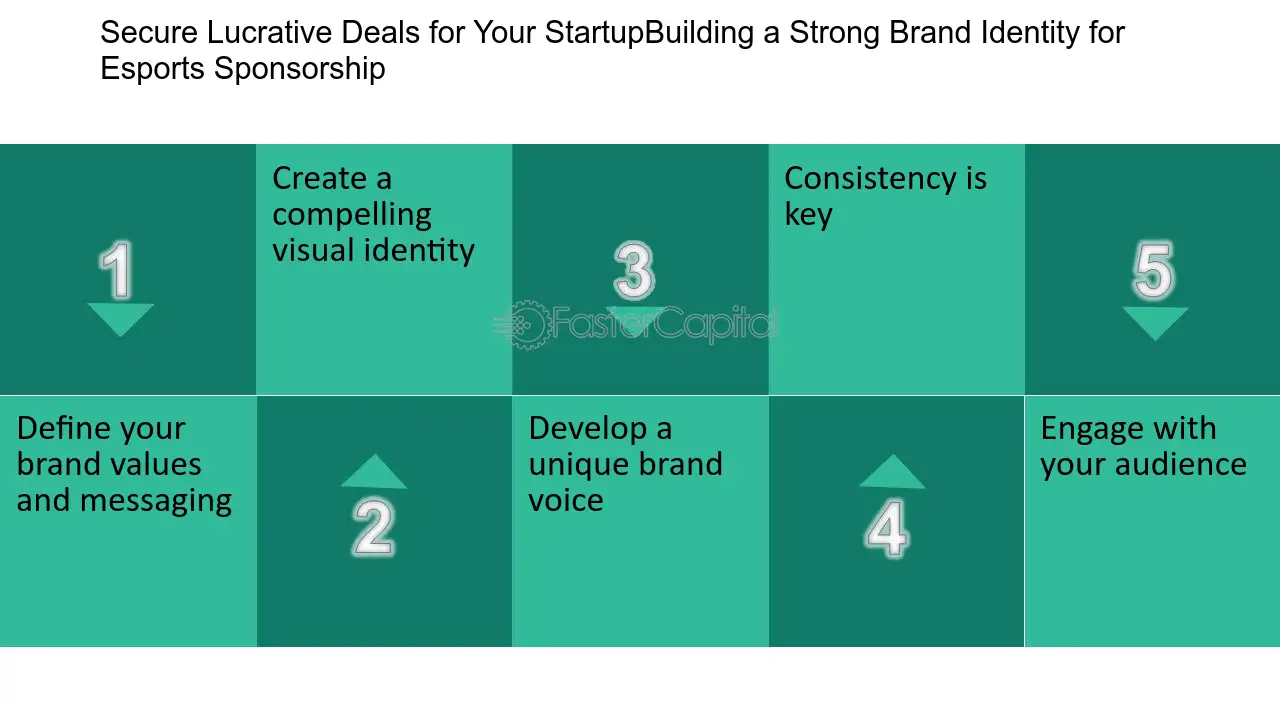 Secure Lucrative Deals for Your StartupBuilding a Strong Brand Identity for Esports Sponsorship

1

Define your brand values and messaging

Create a compelling visual identity

2

3

Develop a unique brand voice

Consistency is key

4

5

Engage with your audience

FasterCapital